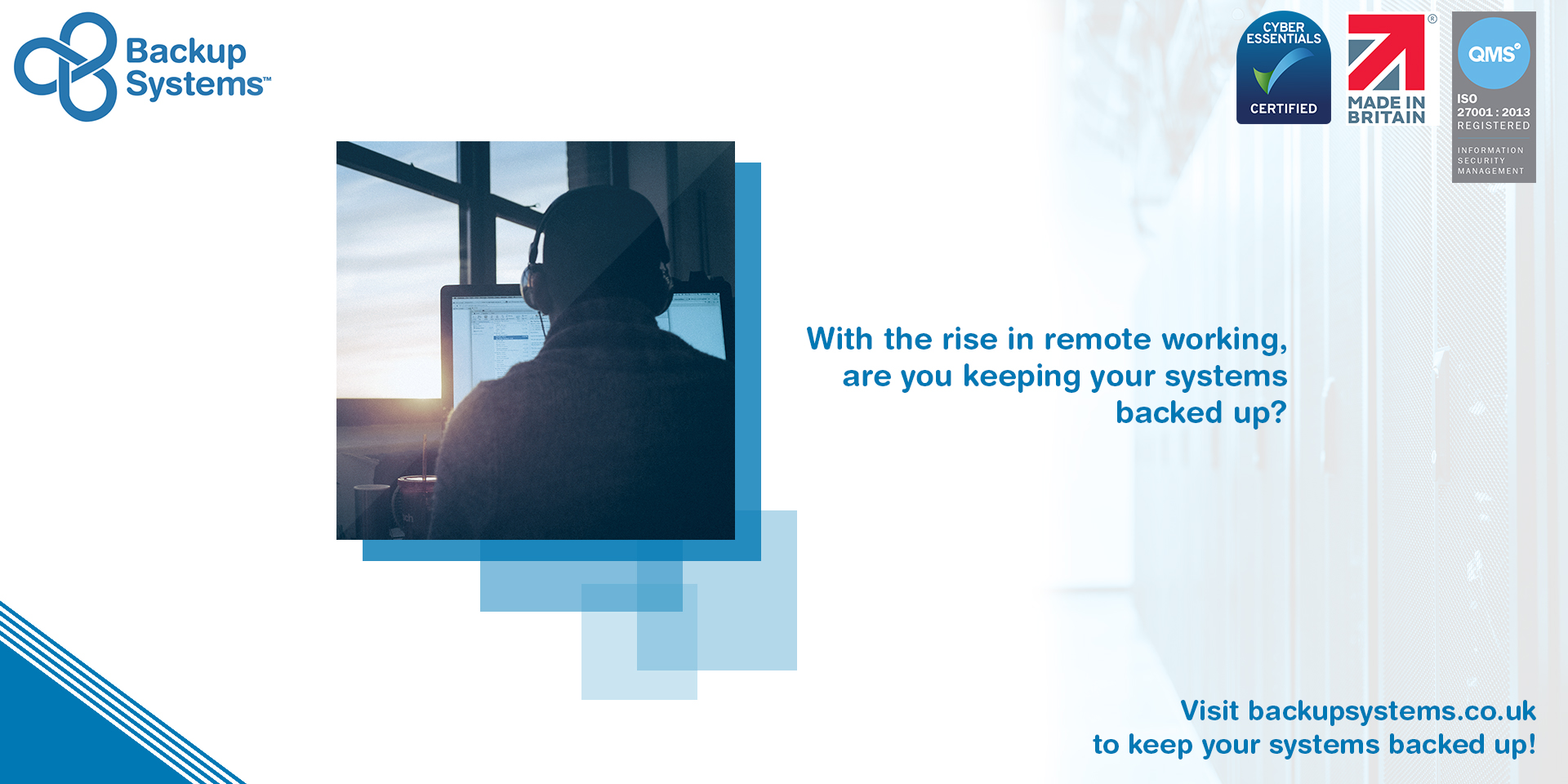 Backup Systems™

CYBER ESSENTIALS CERTIFIED

MADE IN BRITAIN ®

QMS®
ISO 27001 : 2013 REGISTERED
INFORMATION SECURITY MANAGEMENT

With the rise in remote working, are you keeping your systems backed up?

Visit backupsystems.co.uk to keep your systems backed up!